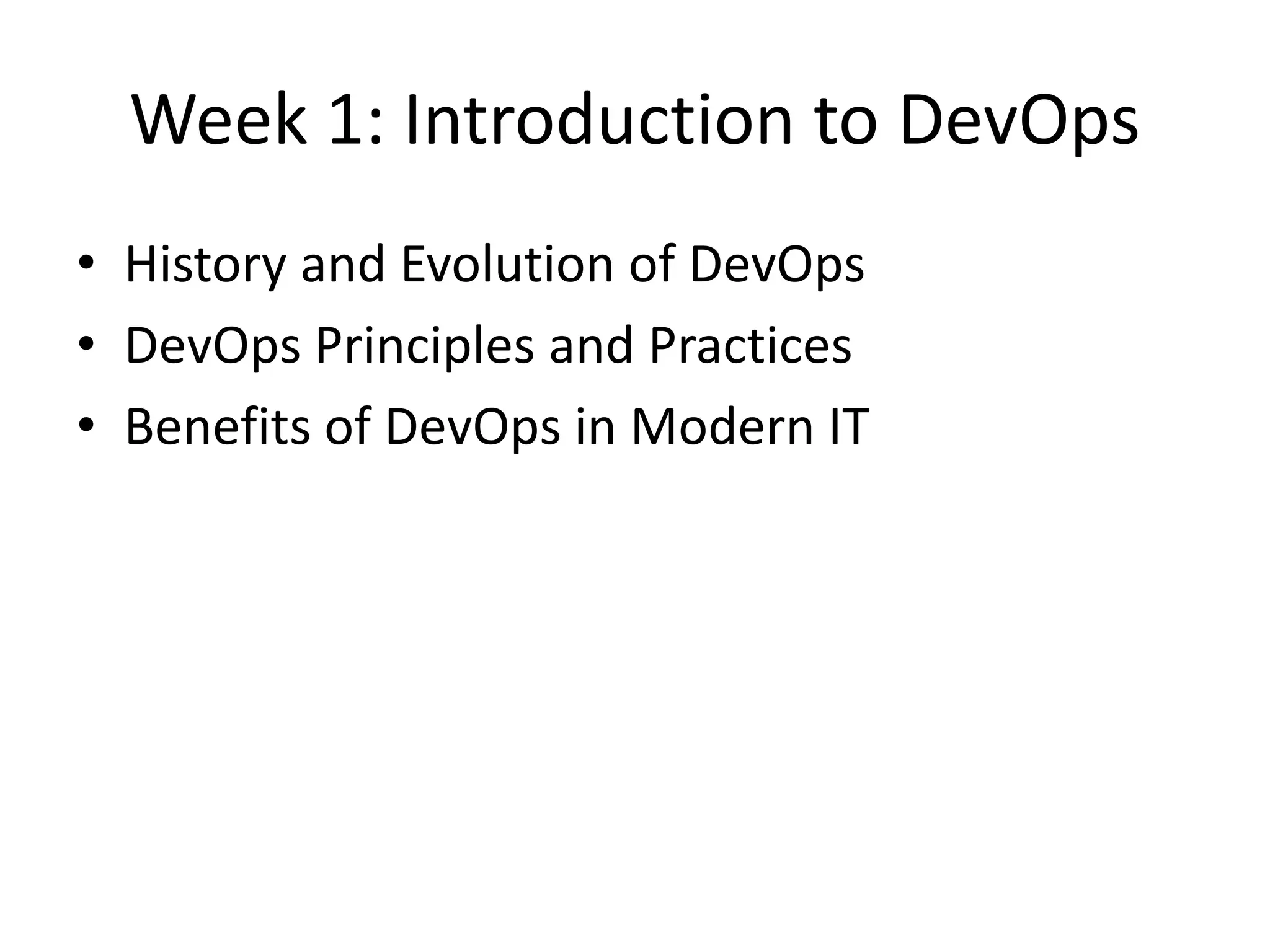 Week 1: Introduction to DevOps

• History and Evolution of DevOps
• DevOps Principles and Practices
• Benefits of DevOps in Modern IT